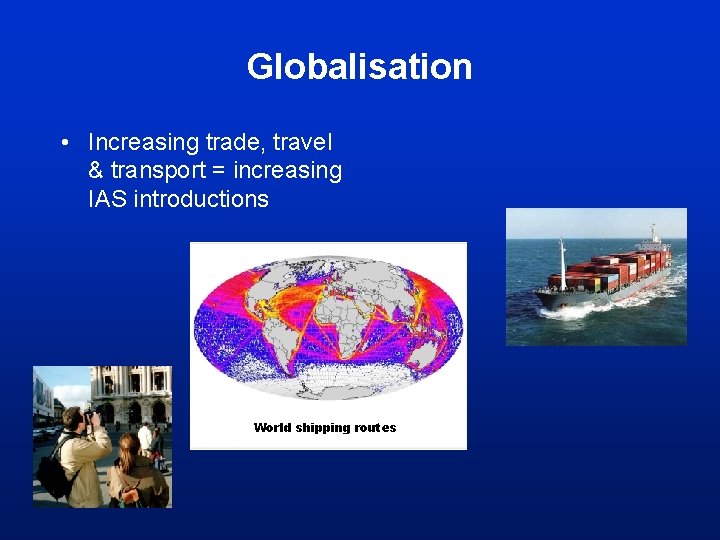 Globalisation

• Increasing trade, travel & transport = increasing IAS introductions

World shipping routes